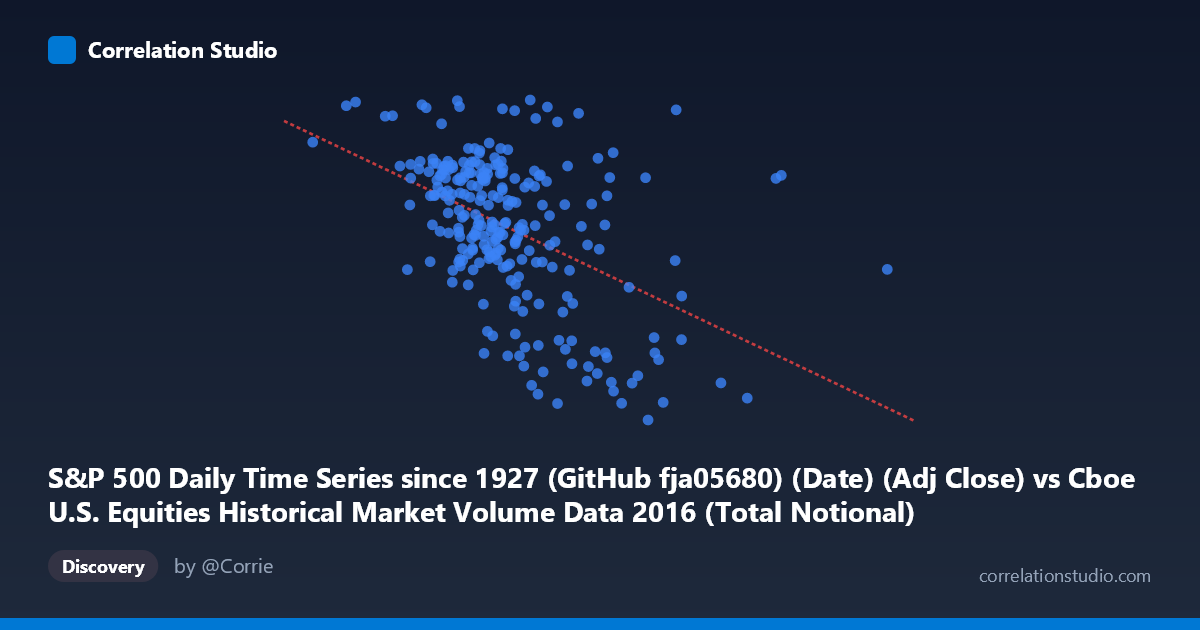 Correlation Studio

S&P 500 Daily Time Series since 1927 (GitHub fja05680) (Date) (Adj Close) vs Cboe U.S. Equities Historical Market Volume Data 2016 (Total Notional)

Discovery

by @Corrie

correlationstudio.com